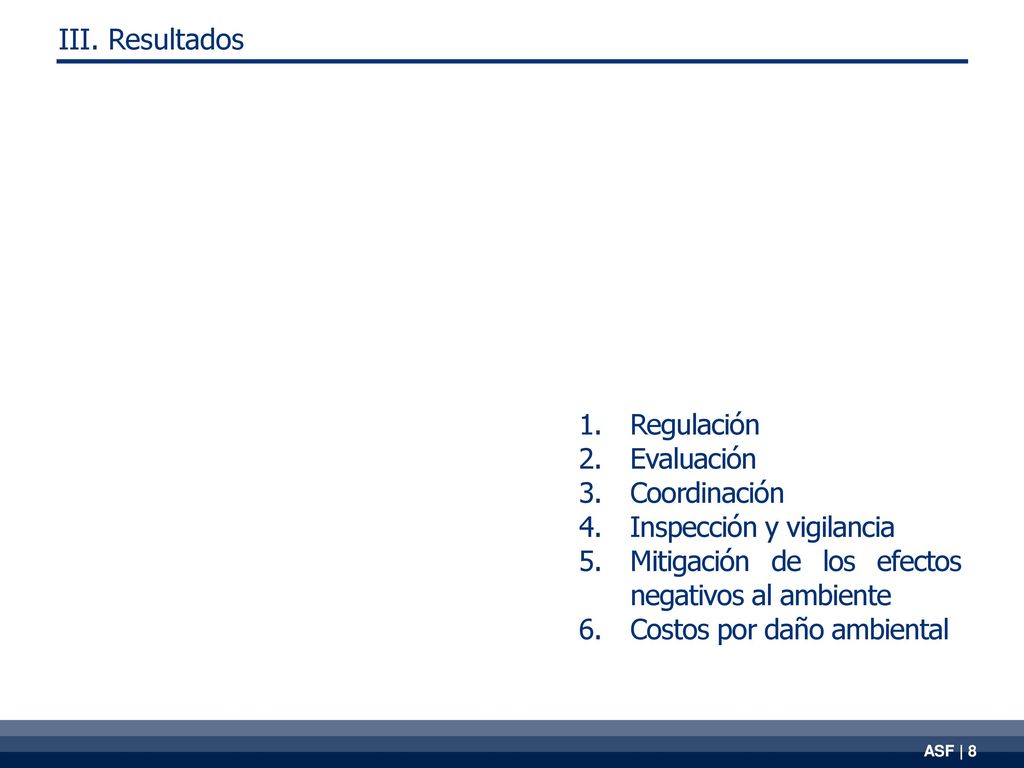 III. Resultados

1. Regulación
2. Evaluación
3. Coordinación
4. Inspección y vigilancia
5. Mitigación de los efectos negativos al ambiente
6. Costos por daño ambiental

ASF | 8